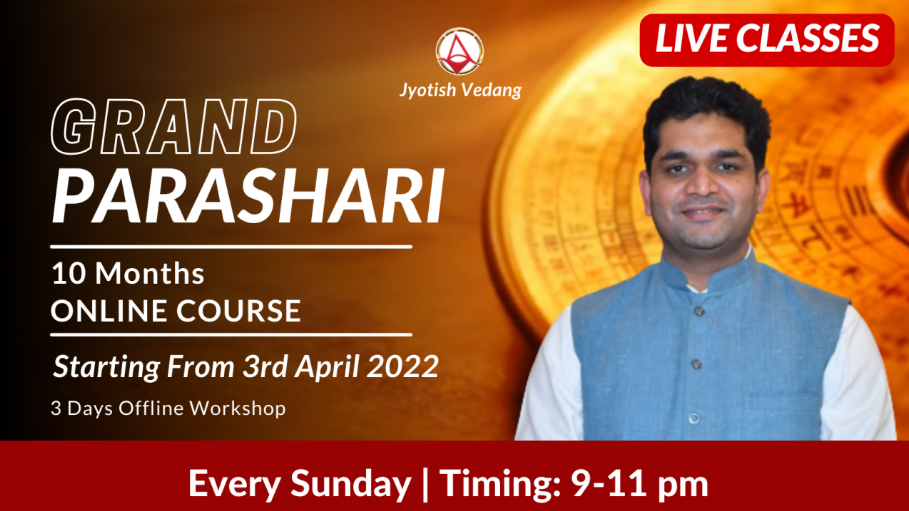 Jyotish Vedang

LIVE CLASSES

GRAND PARASHARI

10 Months
ONLINE COURSE

Starting From 3rd April 2022

3 Days Offline Workshop

Every Sunday | Timing: 9-11 pm